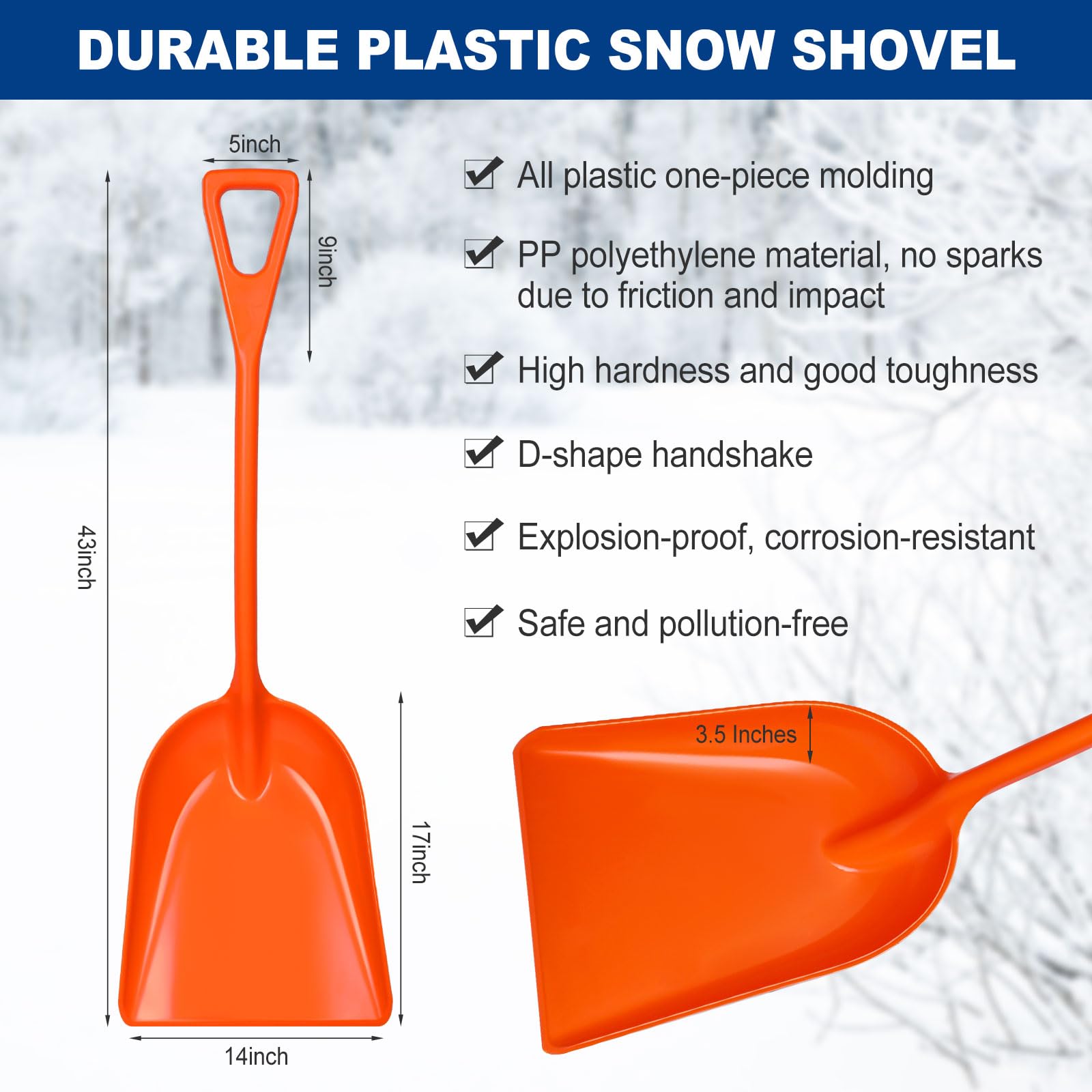 DURABLE PLASTIC SNOW SHOVEL

5inch

9inch

43inch

17inch

14inch

☑ All plastic one-piece molding

☑ PP polyethylene material, no sparks due to friction and impact

☑ High hardness and good toughness

☑ D-shape handshake

☑ Explosion-proof, corrosion-resistant

☑ Safe and pollution-free

3.5 Inches